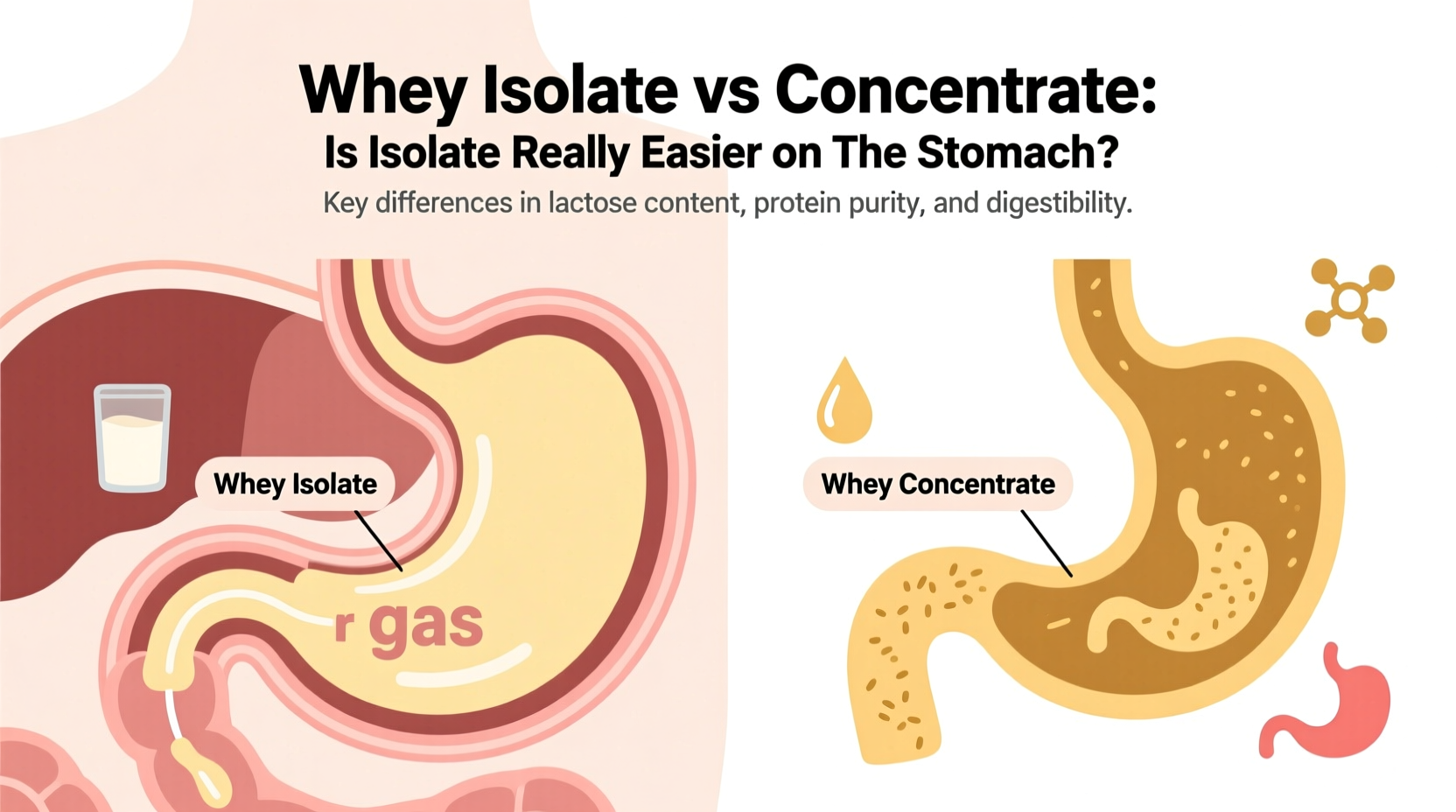 Whey Isolate vs Concentrate:
Is Isolate Really Easier on The Stomach?
Key differences in lactose content, protein purity, and digestibility.

Whey Isolate

r gas

Whey Concentrate